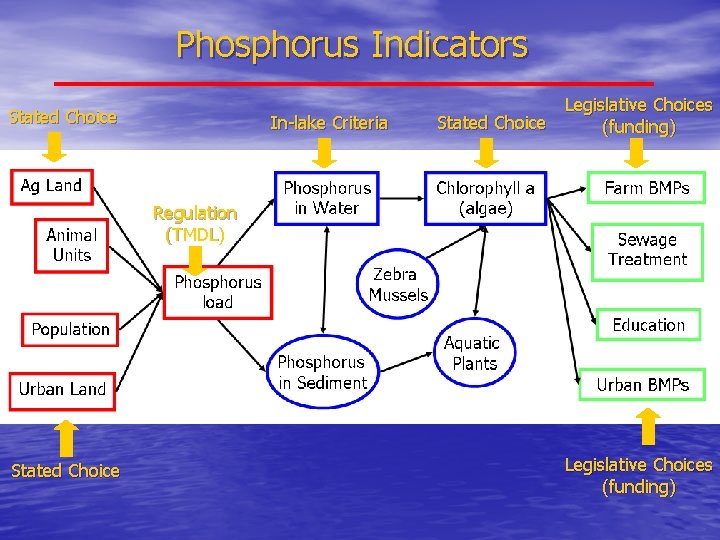 Phosphorus Indicators

Stated Choice

In-lake Criteria

Stated Choice

Legislative Choices (funding)

Ag Land

Animal Units

Population

Urban Land

Regulation (TMDL)

Phosphorus load

Phosphorus in Water

Chlorophyll a (algae)

Zebra Mussels

Phosphorus in Sediment

Aquatic Plants

Farm BMPs

Sewage Treatment

Education

Urban BMPs

Stated Choice

Legislative Choices (funding)